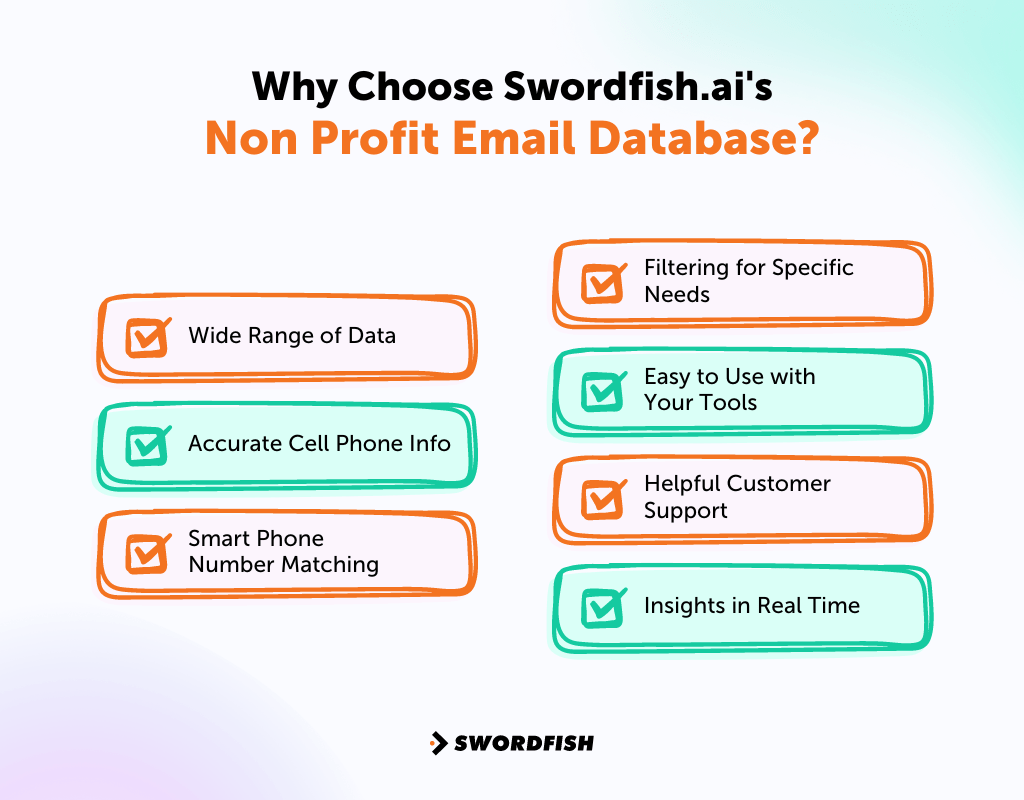 Why Choose Swordfish.ai's
Non Profit Email Database?

Wide Range of Data

Accurate Cell Phone Info

Smart Phone Number Matching

Filtering for Specific Needs

Easy to Use with Your Tools

Helpful Customer Support

Insights in Real Time

SWORDFISH